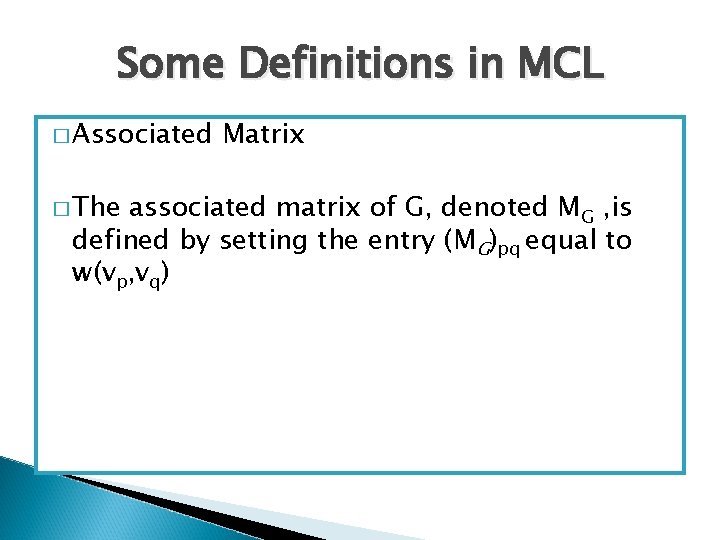 Some Definitions in MCL

□ Associated Matrix

□ The associated matrix of G, denoted $M_G$ ,is defined by setting the entry $(M_G)_{pq}$ equal to $w(v_p,v_q)$